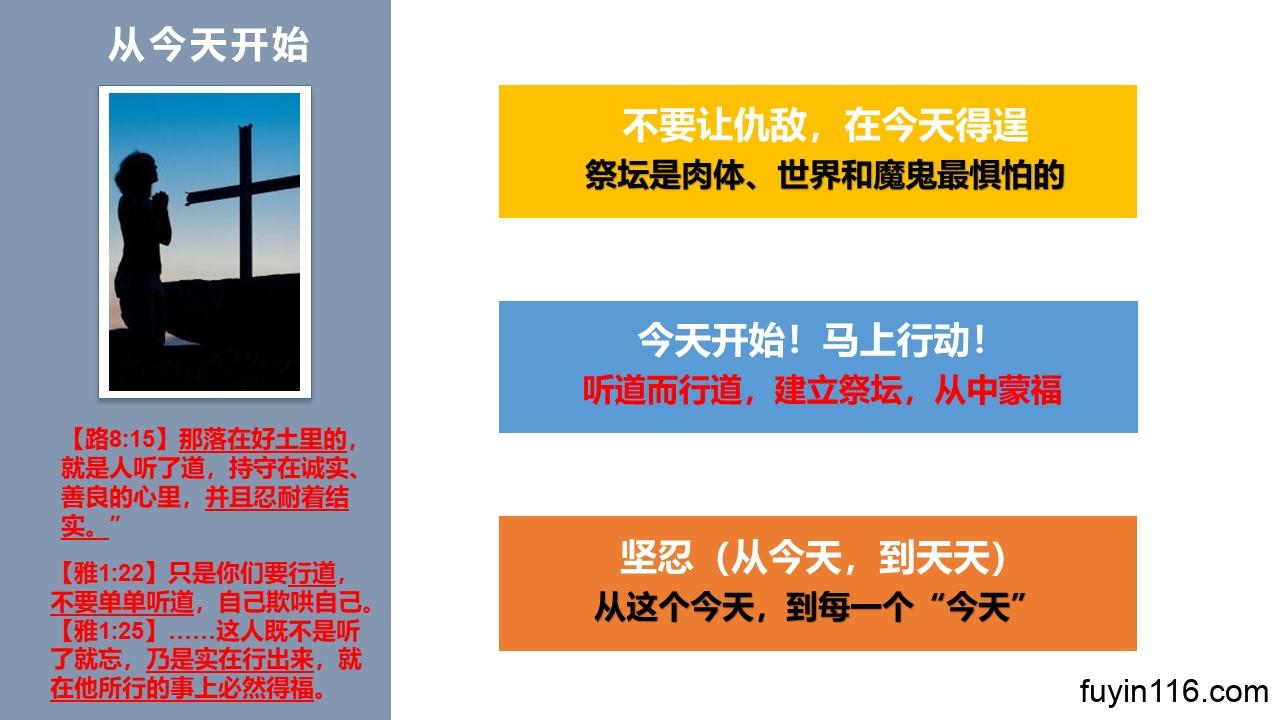 从今天开始

【路8:15】那落在好土里的，就是人听了道，持守在诚实、善良的心里，并且忍耐着结实。”

【雅1:22】只是你们要行道，不要单单听道，自己欺哄自己。
【雅1:25】……这人既不是听了就忘，乃是实在行出来，就在他所行的事上必然得福。

不要让仇敌，在今天得逞
祭坛是肉体、世界和魔鬼最惧怕的

今天开始！马上行动！
听道而行道，建立祭坛，从中蒙福

坚忍（从今天，到天天）
从这个今天，到每一个“今天”

fuyin116.com